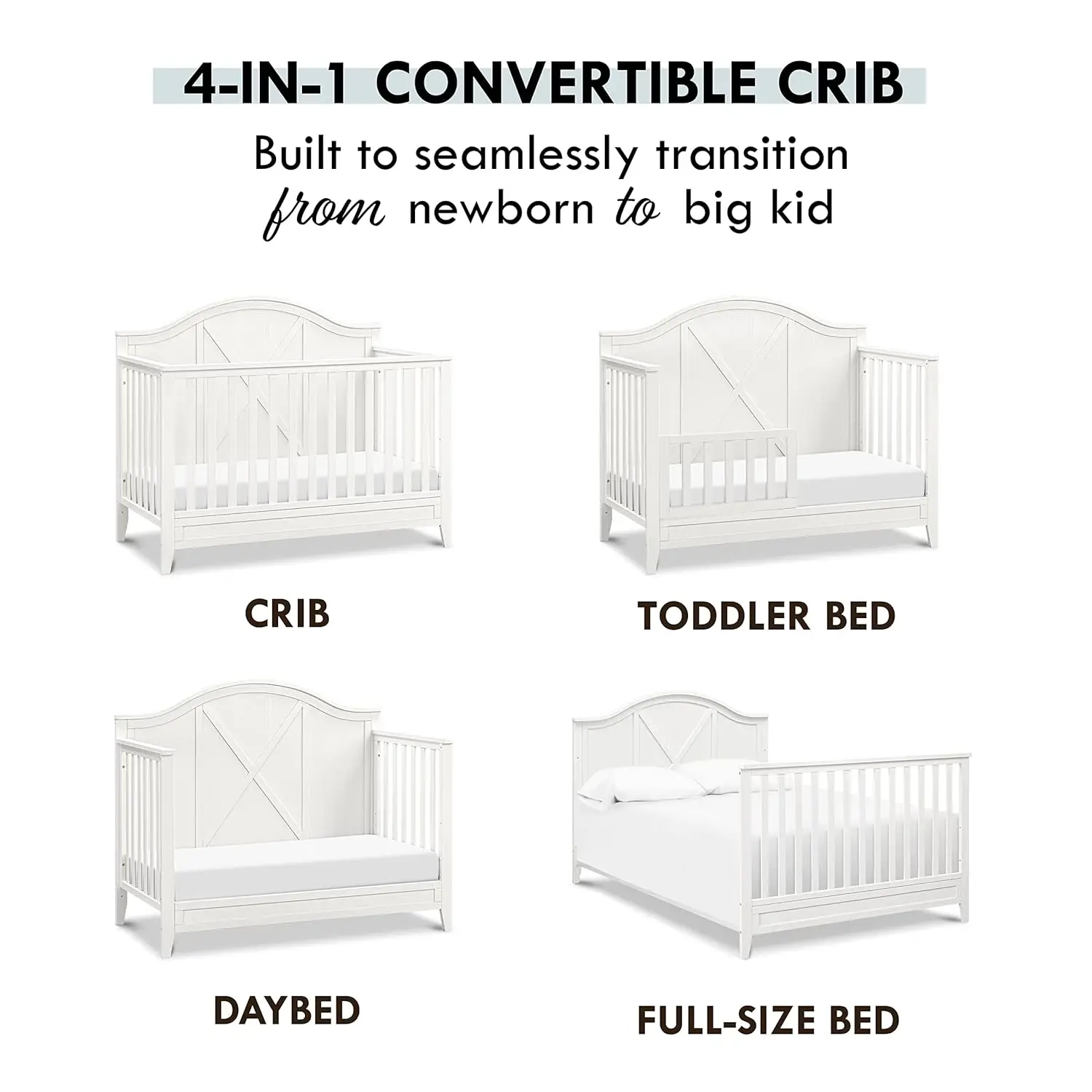 4-IN-1 CONVERTIBLE CRIB

Built to seamlessly transition from newborn to big kid

CRIB

TODDLER BED

DAYBED

FULL-SIZE BED